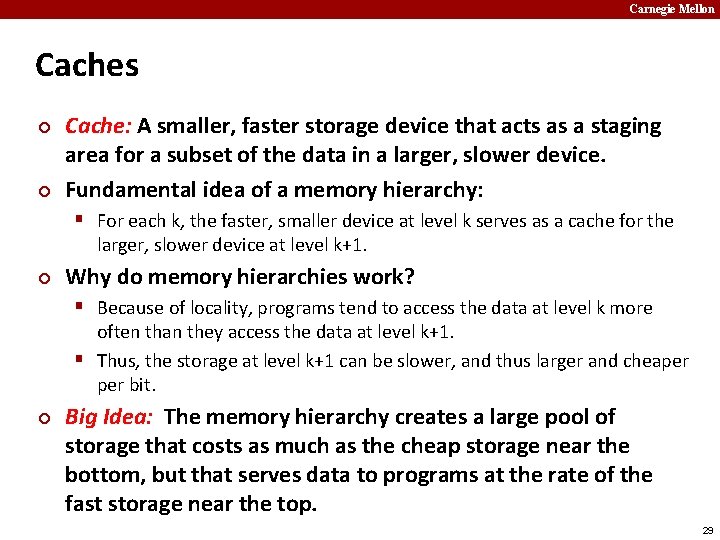 Carnegie Mellon

Caches

Cache: A smaller, faster storage device that acts as a staging area for a subset of the data in a larger, slower device.

Fundamental idea of a memory hierarchy:

For each k, the faster, smaller device at level k serves as a cache for the larger, slower device at level k+1.

Why do memory hierarchies work?

Because of locality, programs tend to access the data at level k more often than they access the data at level k+1.

Thus, the storage at level k+1 can be slower, and thus larger and cheaper per bit.

Big Idea: The memory hierarchy creates a large pool of storage that costs as much as the cheap storage near the bottom, but that serves data to programs at the rate of the fast storage near the top.

29